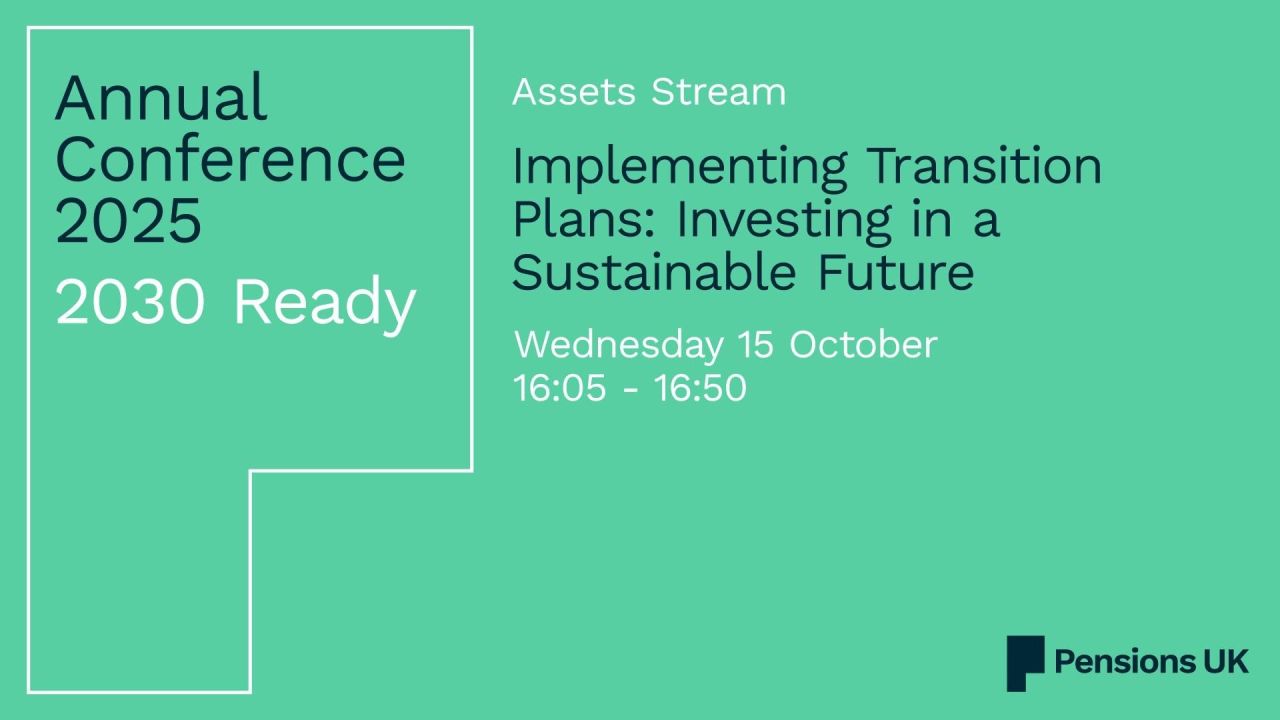 Annual Conference 2025

2030 Ready

Assets Stream

Implementing Transition Plans: Investing in a Sustainable Future

Wednesday 15 October
16:05 - 16:50

Pensions UK